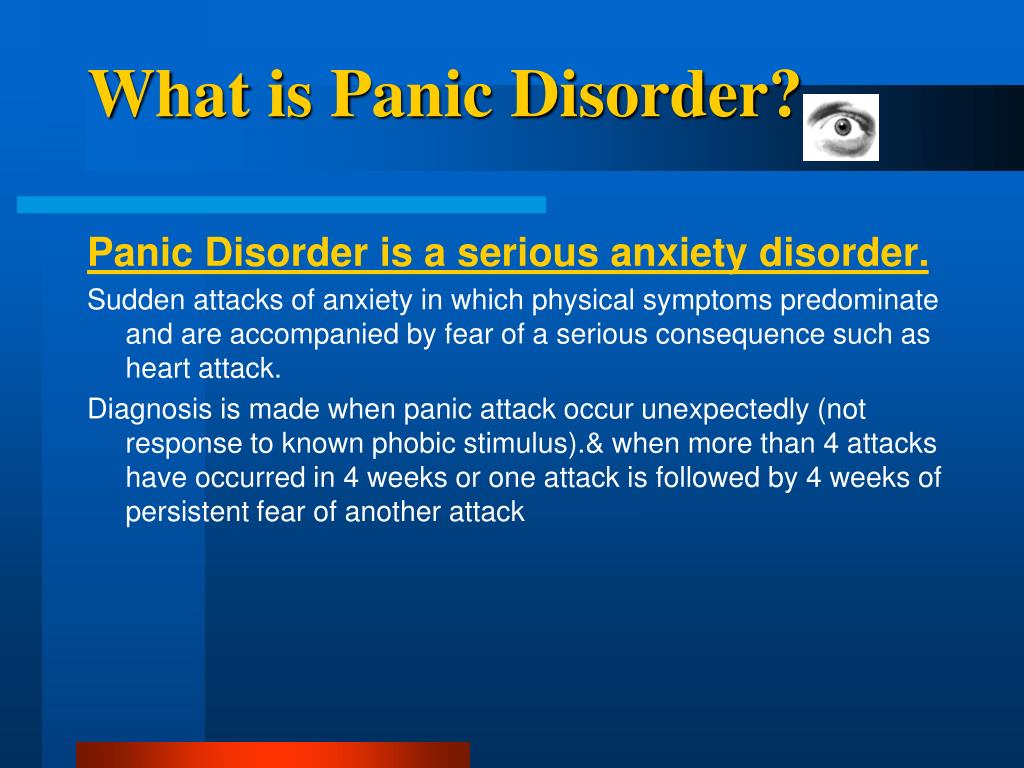 What is Panic Disorder?

Panic Disorder is a serious anxiety disorder.

Sudden attacks of anxiety in which physical symptoms predominate and are accompanied by fear of a serious consequence such as heart attack.

Diagnosis is made when panic attack occur unexpectedly (not response to known phobic stimulus).& when more than 4 attacks have occurred in 4 weeks or one attack is followed by 4 weeks of persistent fear of another attack